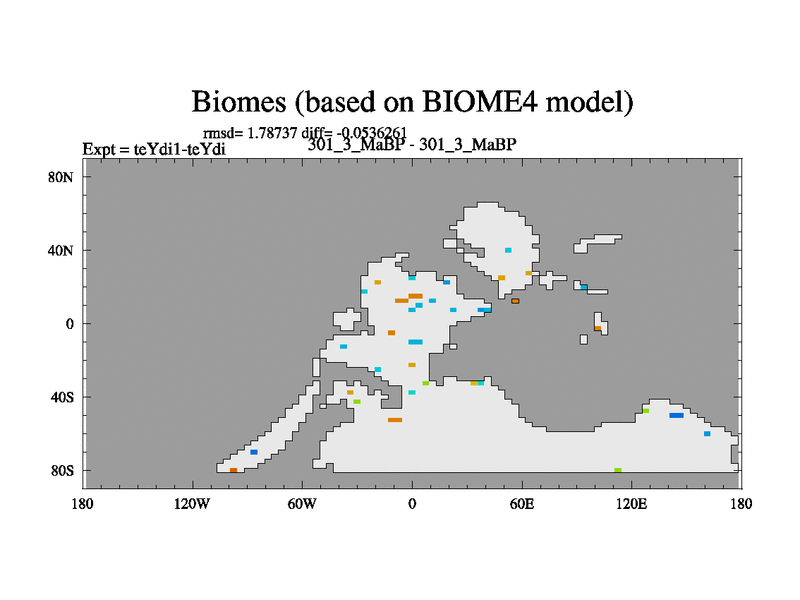 Biomes (based on BIOME4 model)

rmsd= 1.78737 diff= -0.0536261

Expt = teYdi1-teYdi

301_3_MaBP - 301_3_MaBP

80N
40N
0
40S
80S

180
120W
60W
0
60E
120E
180